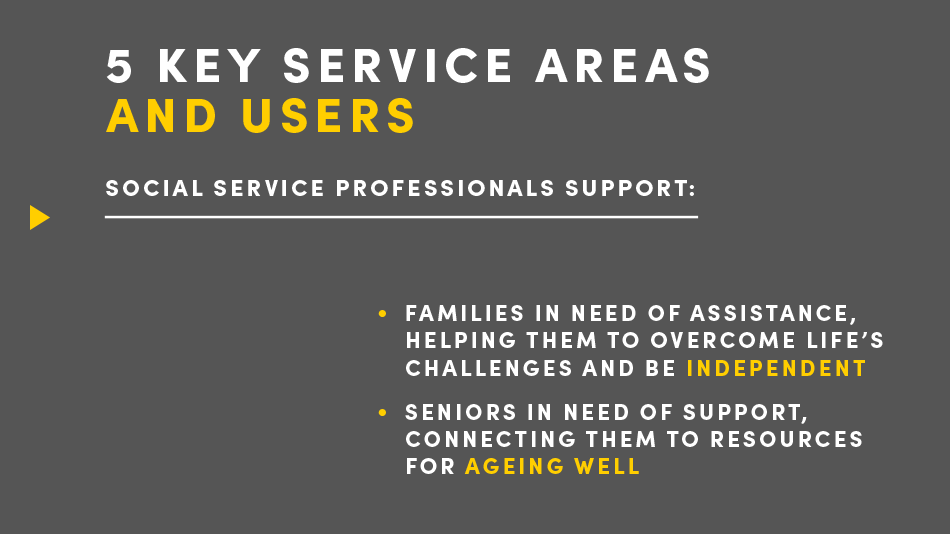 5 KEY SERVICE AREAS AND USERS

SOCIAL SERVICE PROFESSIONALS SUPPORT:

• FAMILIES IN NEED OF ASSISTANCE, HELPING THEM TO OVERCOME LIFE'S CHALLENGES AND BE INDEPENDENT

• SENIORS IN NEED OF SUPPORT, CONNECTING THEM TO RESOURCES FOR AGEING WELL